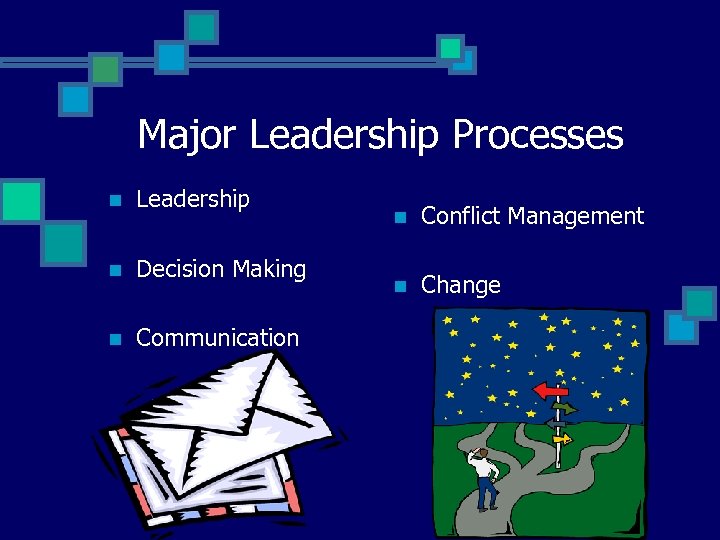 Major Leadership Processes

Leadership

Decision Making

Communication

Conflict Management

Change